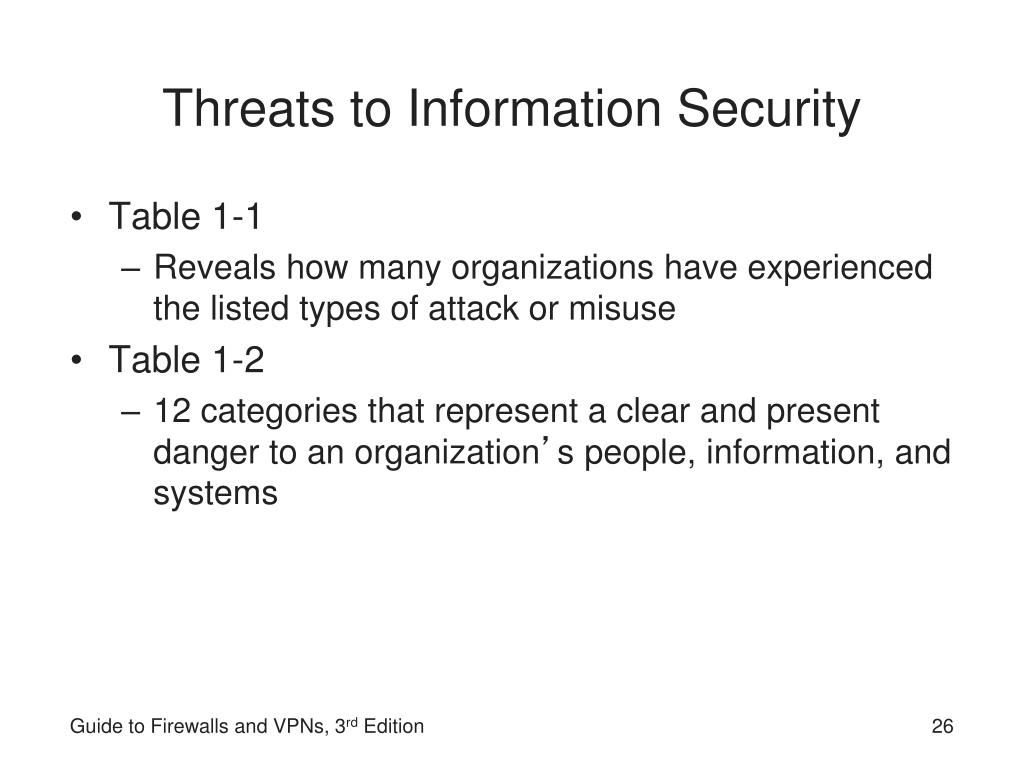 Threats to Information Security

• Table 1-1
– Reveals how many organizations have experienced the listed types of attack or misuse

• Table 1-2
– 12 categories that represent a clear and present danger to an organization’s people, information, and systems

Guide to Firewalls and VPNs, 3rd Edition

26